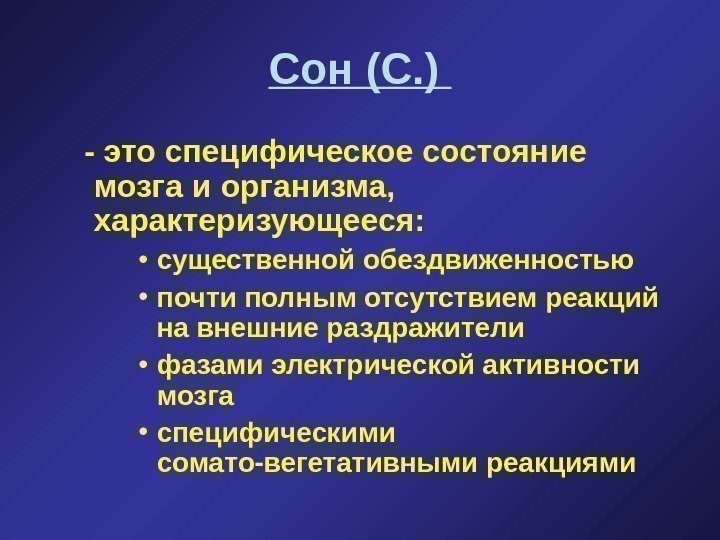 Сон (С.)

- это специфическое состояние мозга и организма, характеризующееся:

• существенной обездвиженностью
• почти полным отсутствием реакций на внешние раздражители
• фазами электрической активности мозга
• специфическими сомато-вегетативными реакциями